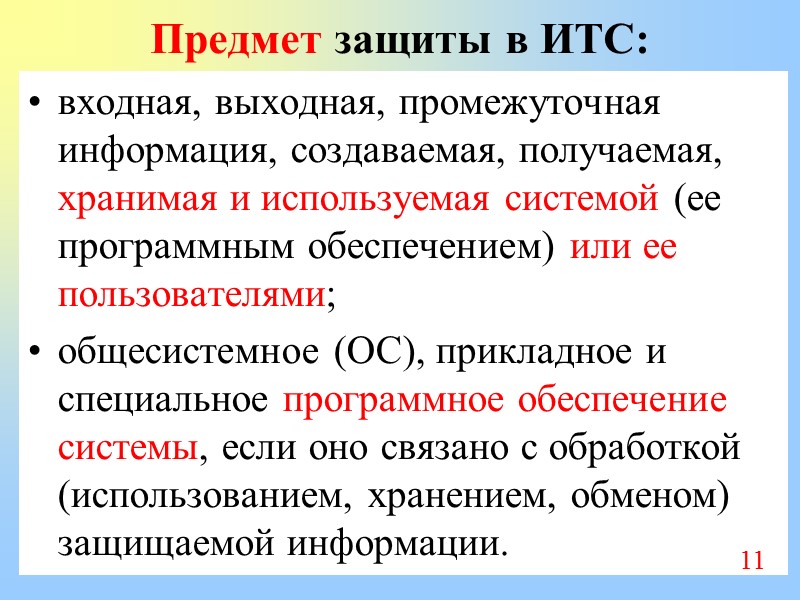 Предмет защиты в ИТС:

• входная, выходная, промежуточная информация, создаваемая, получаемая, хранимая и используемая системой (ее программным обеспечением) или ее пользователями;

• общесистемное (ОС), прикладное и специальное программное обеспечение системы, если оно связано с обработкой (использованием, хранением, обменом) защищаемой информации.

11